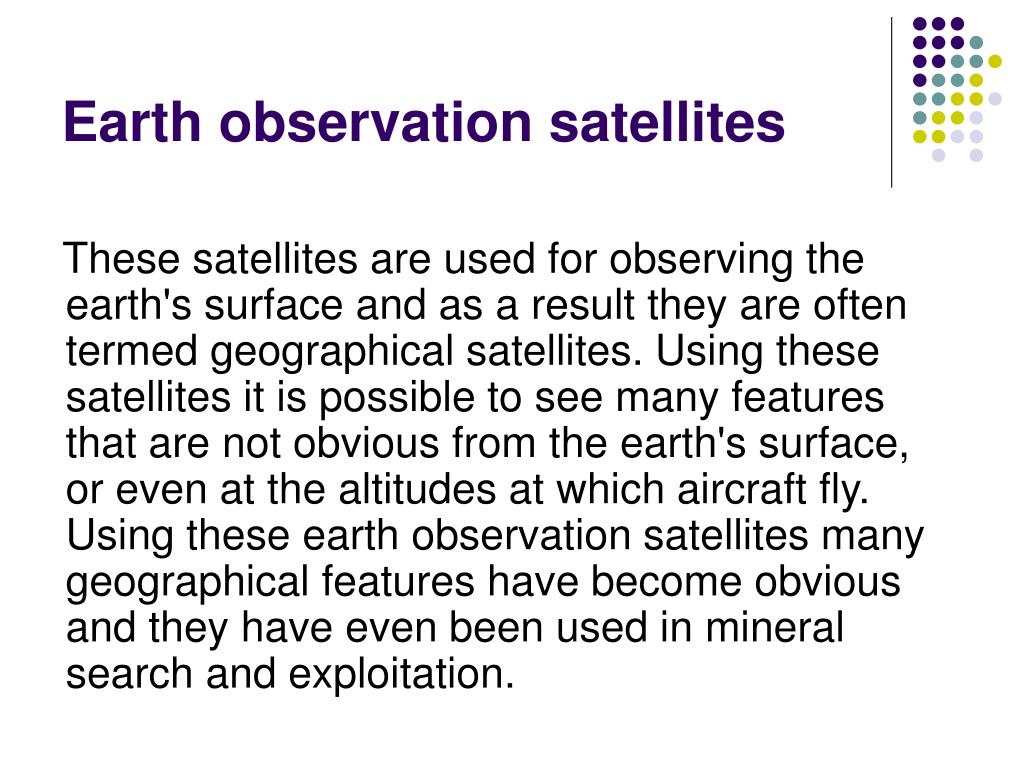 Earth observation satellites

These satellites are used for observing the earth's surface and as a result they are often termed geographical satellites. Using these satellites it is possible to see many features that are not obvious from the earth's surface, or even at the altitudes at which aircraft fly. Using these earth observation satellites many geographical features have become obvious and they have even been used in mineral search and exploitation.